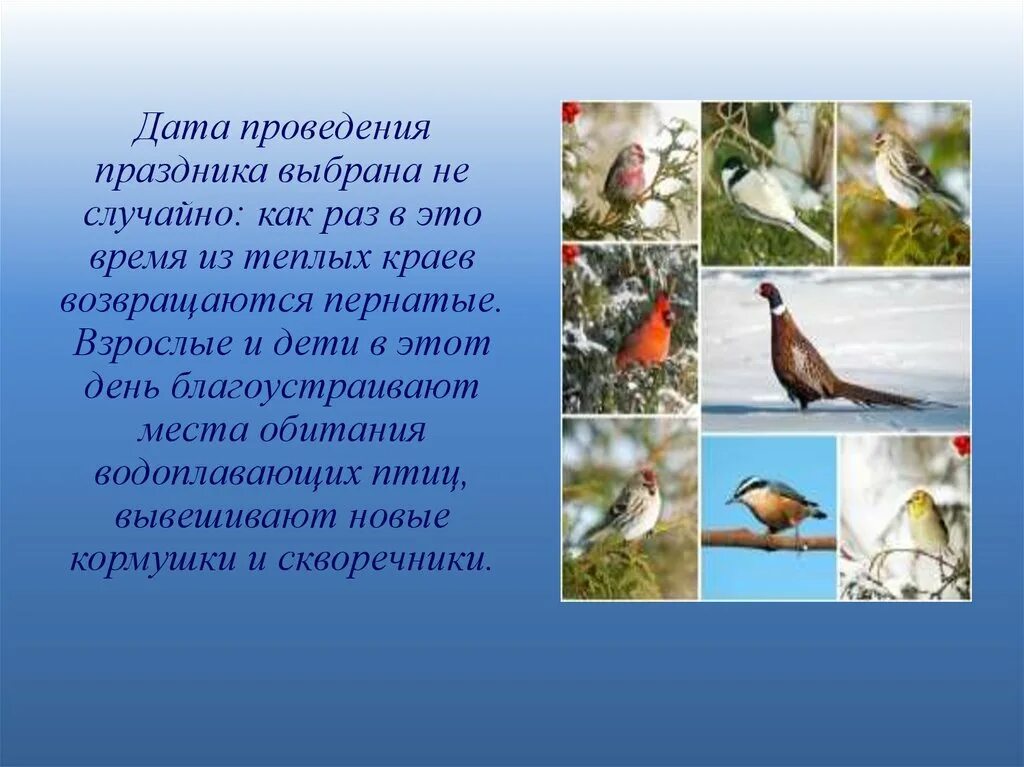 Дата проведения праздника выбрана не случайно: как раз в это время из теплых краев возвращаются пернатые. Взрослые и дети в этот день благоустраивают места обитания водоплавающих птиц, вывешивают новые кормушки и скворечники.